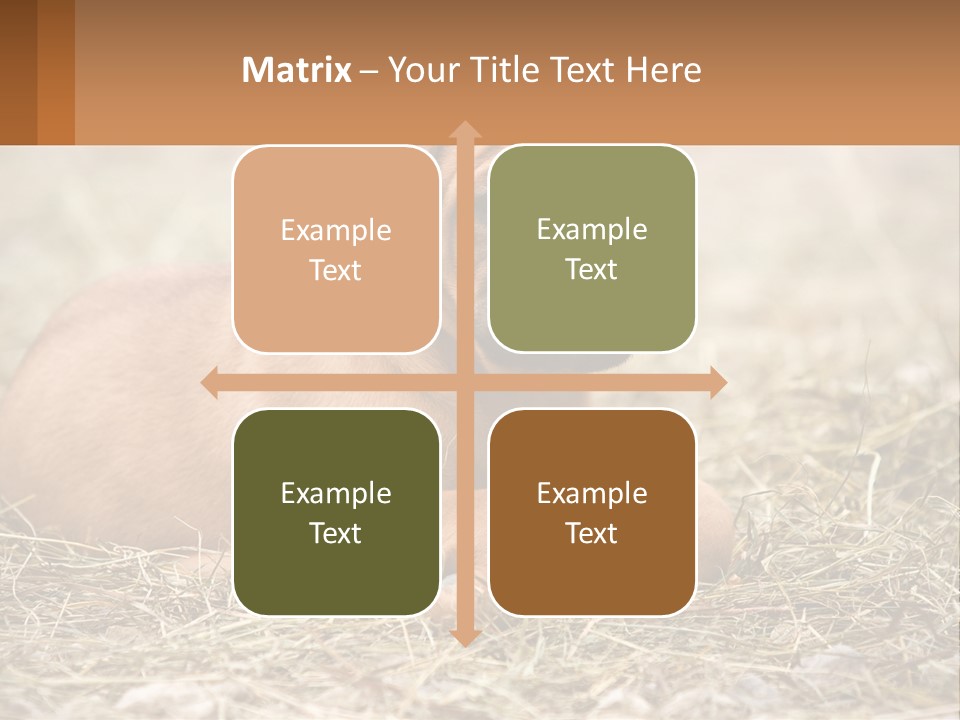 Matrix – Your Title Text Here

Example Text

Example Text

Example Text

Example Text